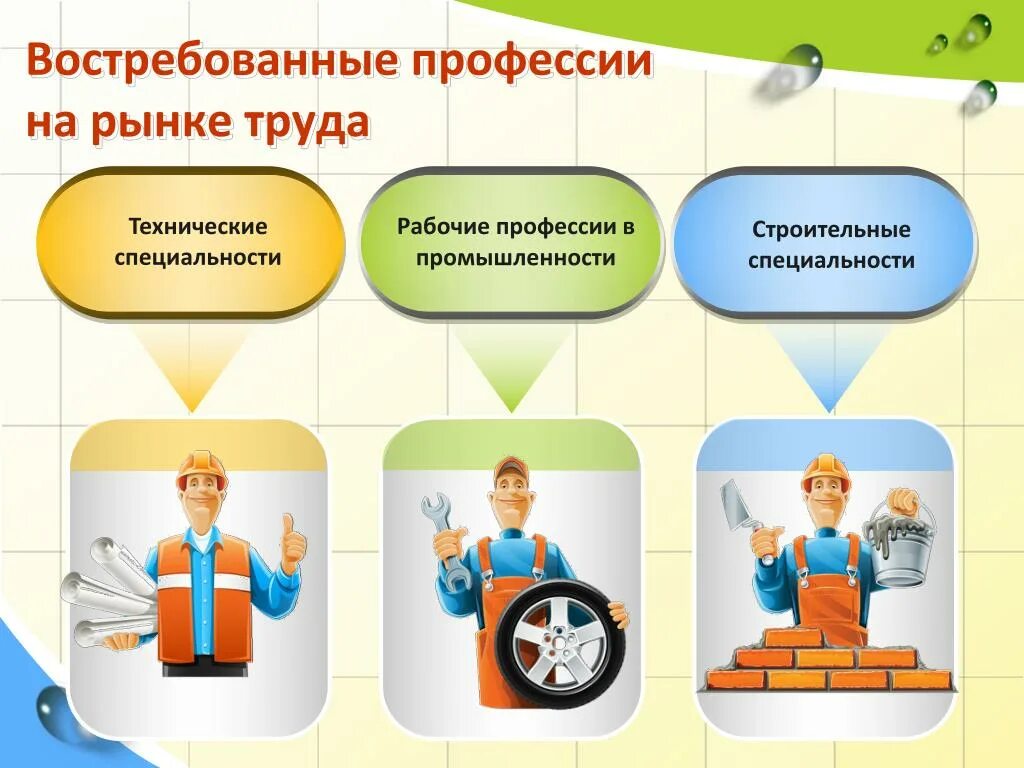 Востребованные профессии на рынке труда

Технические специальности

Рабочие профессии в промышленности

Строительные специальности